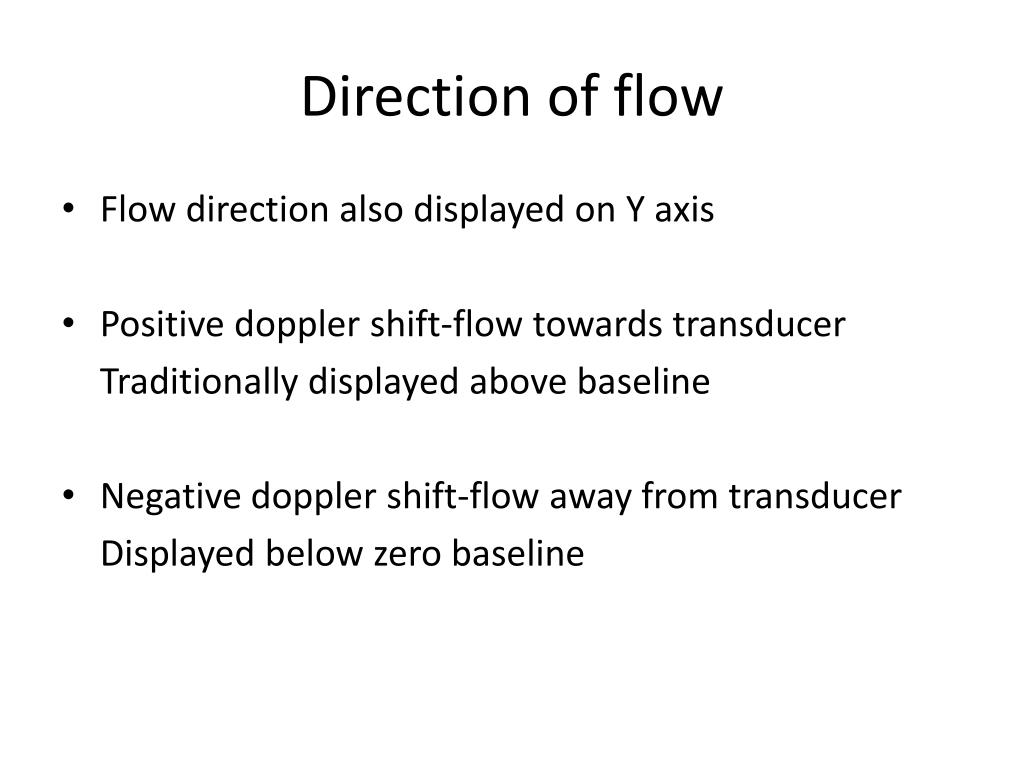 Direction of flow

• Flow direction also displayed on Y axis

• Positive doppler shift-flow towards transducer
Traditionally displayed above baseline

• Negative doppler shift-flow away from transducer
Displayed below zero baseline